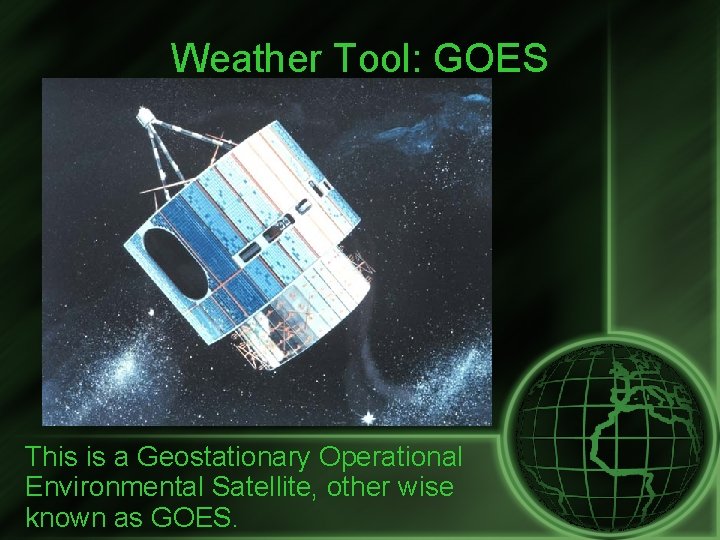 Weather Tool: GOES

This is a Geostationary Operational Environmental Satellite, other wise known as GOES.